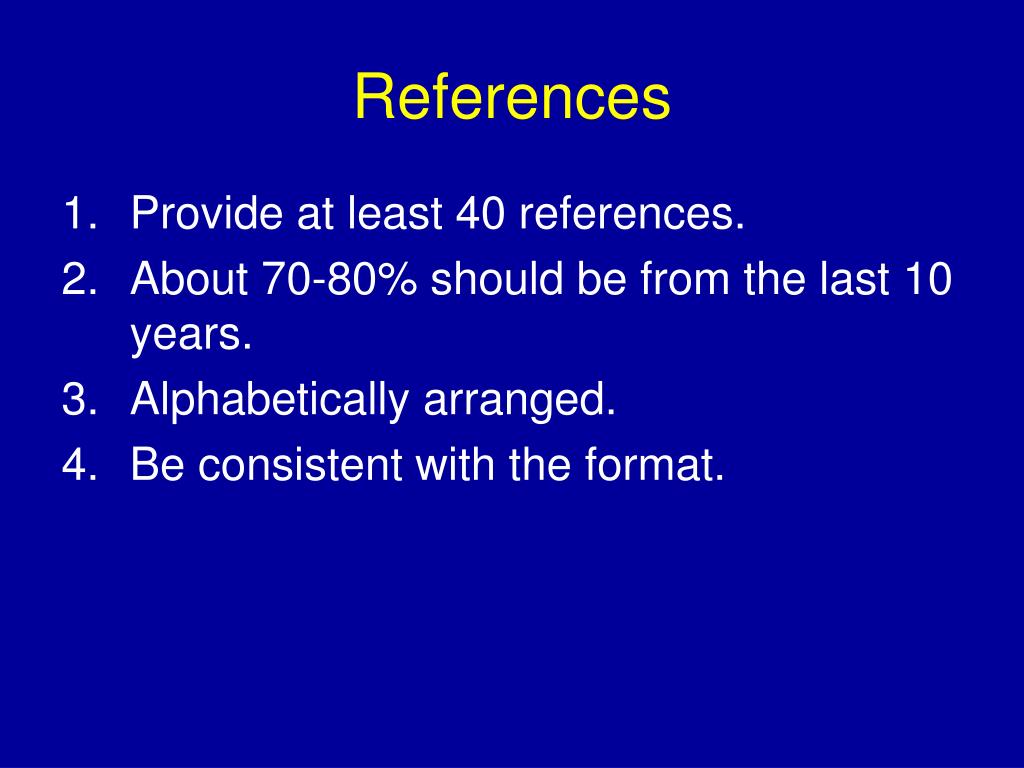 References

1. Provide at least 40 references.
2. About 70-80% should be from the last 10 years.
3. Alphabetically arranged.
4. Be consistent with the format.